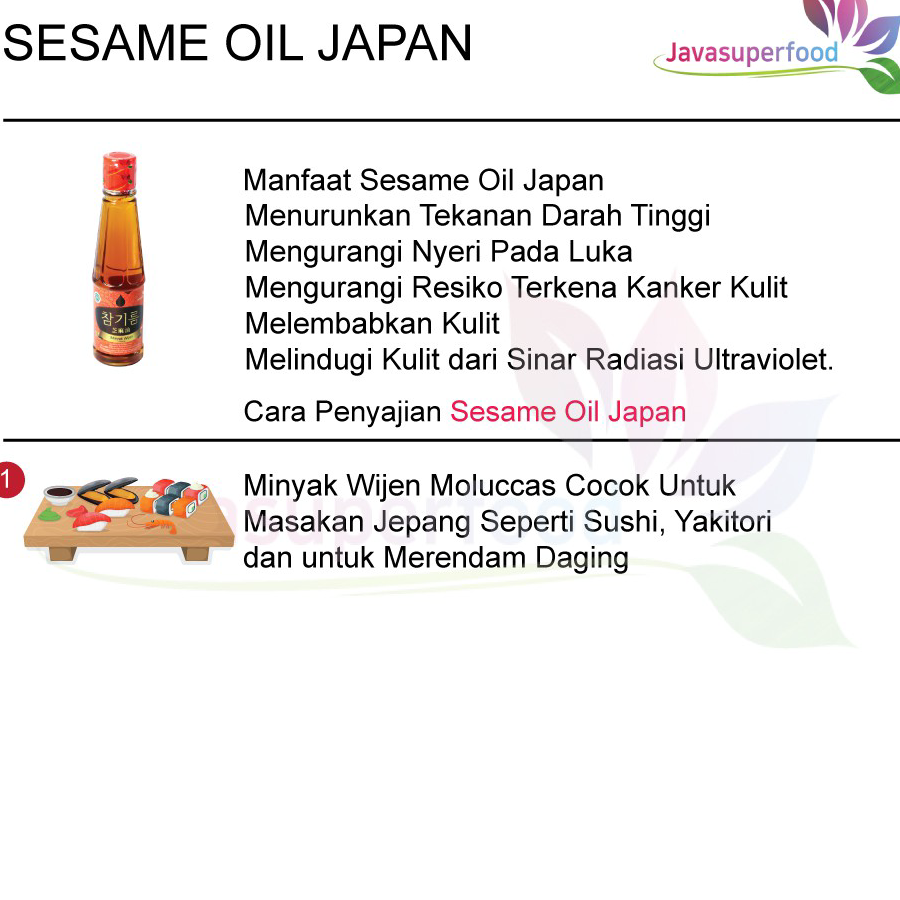 SESAME OIL JAPAN

Javasuperfood

참기름

Manfaat Sesame Oil Japan
Menurunkan Tekanan Darah Tinggi
Mengurangi Nyeri Pada Luka
Mengurangi Resiko Terkena Kanker Kulit
Melembabkan Kulit
Melindugi Kulit dari Sinar Radiasi Ultraviolet.

Cara Penyajian Sesame Oil Japan

1

Minyak Wijen Moluccas Cocok Untuk Masakan Jepang Seperti Sushi, Yakitori dan untuk Merendam Daging